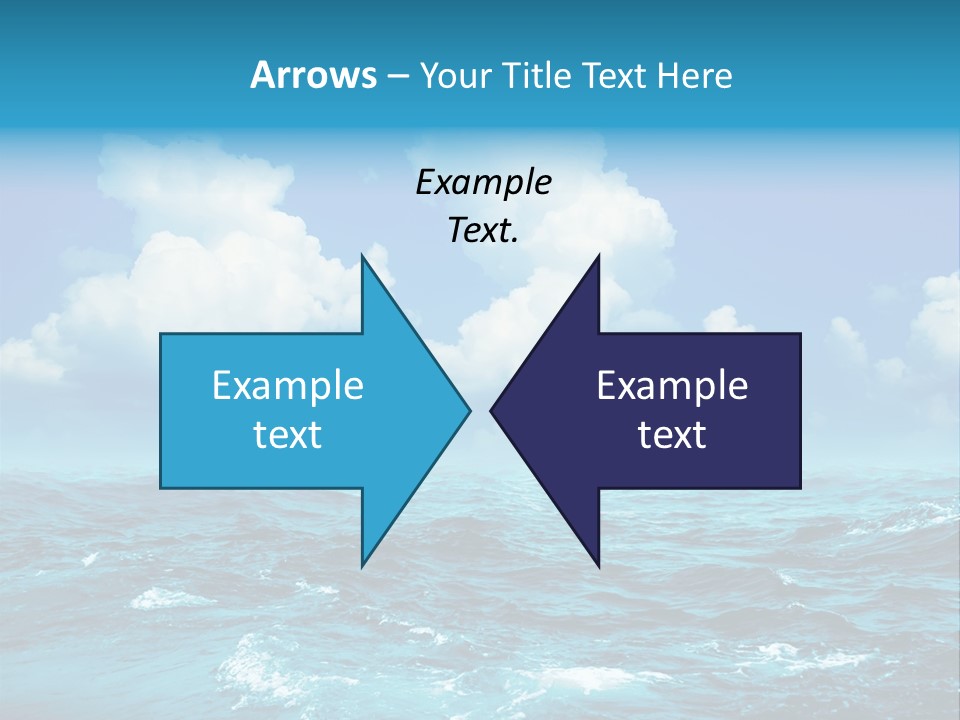 Arrows – Your Title Text Here

Example Text.

Example text

Example text